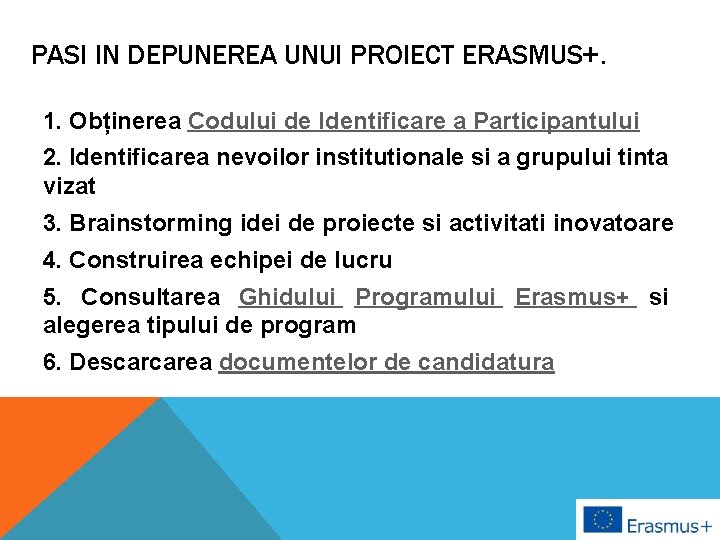 PASI IN DEPUNEREA UNUI PROIECT ERASMUS+.

1. Obținerea Codului de Identificare a Participantului

2. Identificarea nevoilor institutionale si a grupului tinta vizat

3. Brainstorming idei de proiecte si activitati inovatoare

4. Construirea echipei de lucru

5. Consultarea Ghidului Programului Erasmus+ si alegerea tipului de program

6. Descarcarea documentelor de candidatura

Erasmus+